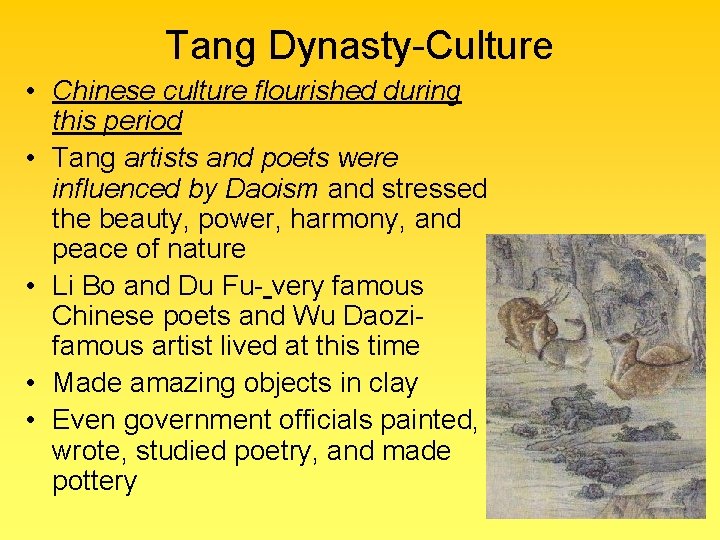 Tang Dynasty-Culture

• Chinese culture flourished during this period

• Tang artists and poets were influenced by Daoism and stressed the beauty, power, harmony, and peace of nature

• Li Bo and Du Fu- very famous Chinese poets and Wu Daozi- famous artist lived at this time

• Made amazing objects in clay

• Even government officials painted, wrote, studied poetry, and made pottery